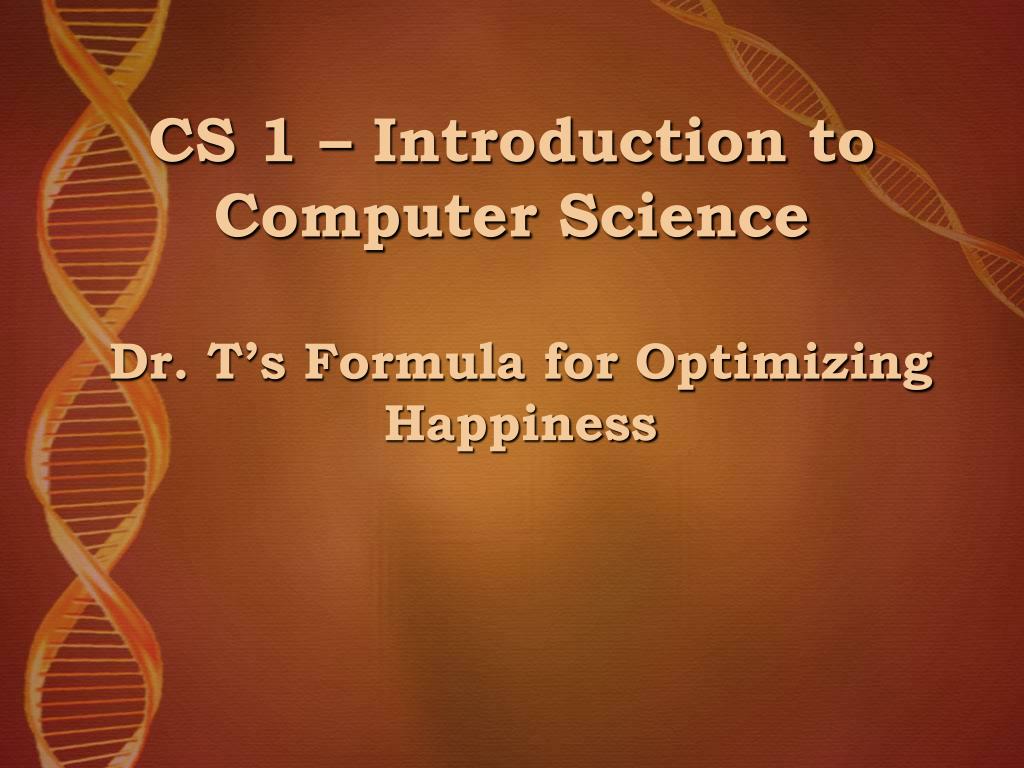 CS 1 – Introduction to Computer Science

Dr. T’s Formula for Optimizing Happiness